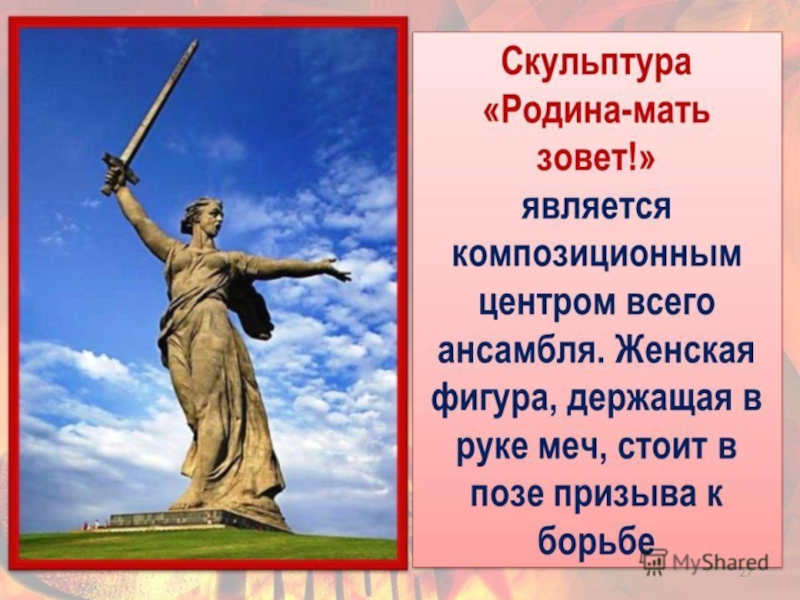 Скульптура «Родина-мать зовет!»

является композиционным центром всего ансамбля. Женская фигура, держащая в руке меч, стоит в позе призыва к борьбе

MyShared

27